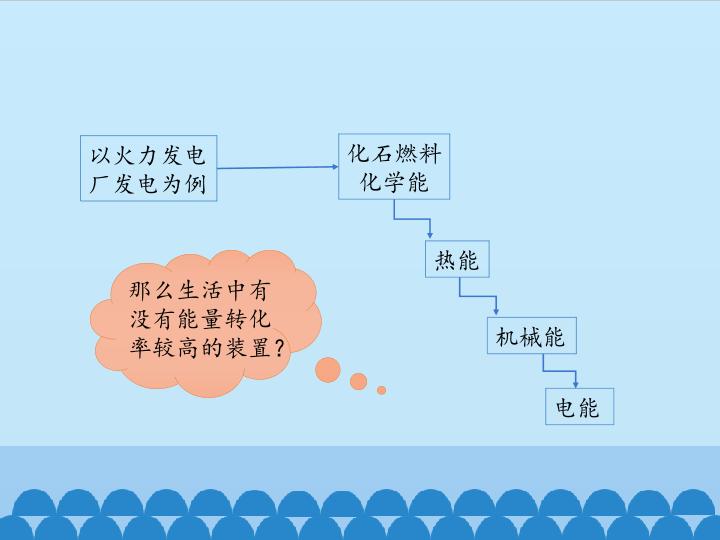 以火力发电厂发电为例

化石燃料化学能

热能

机械能

电能

那么生活中有没有能量转化率较高的装置？